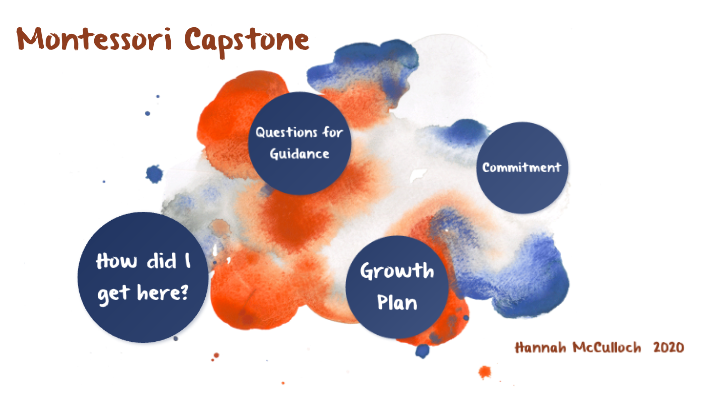 Montessori Capstone

Questions for Guidance

Commitment

How did I get here?

Growth Plan

Hannah McCulloch 2020